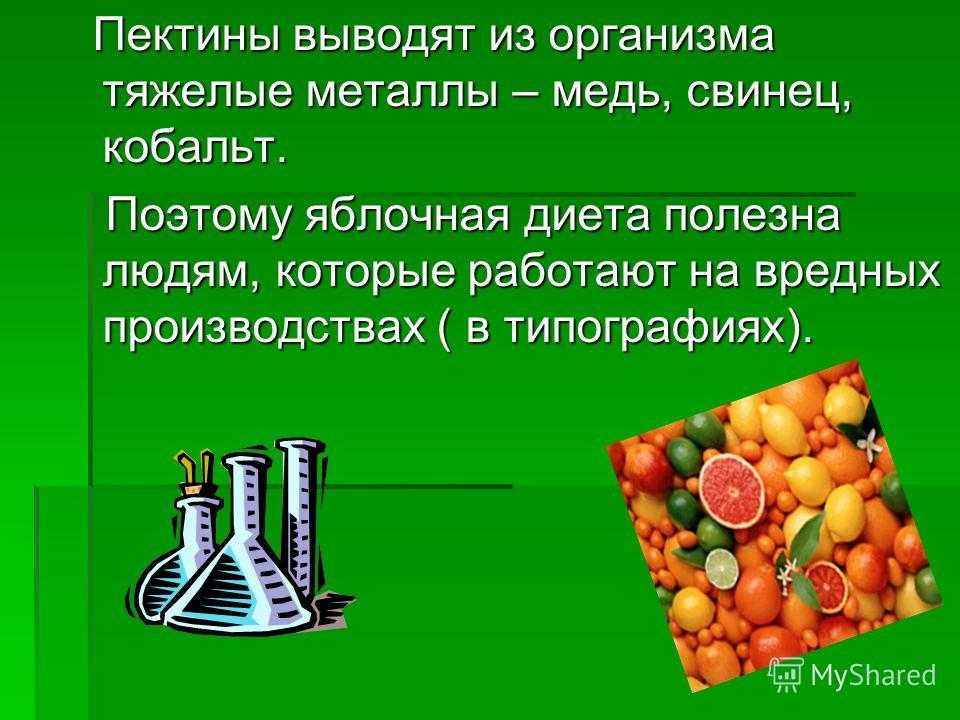 Пектины выводят из организма тяжелые металлы – медь, свинец, кобальт.

Поэтому яблочная диета полезна людям, которые работают на вредных производствах ( в типографиях).

MyShared